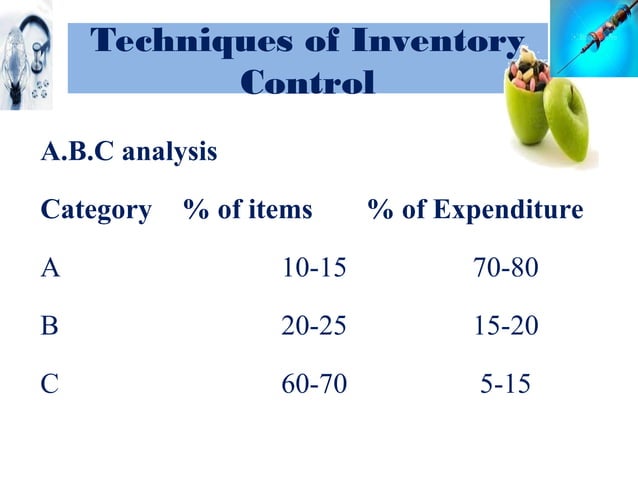 Techniques of Inventory Control

A.B.C analysis

| Category | % of items | % of Expenditure |
|---|---|---|
| A | 10-15 | 70-80 |
| B | 20-25 | 15-20 |
| C | 60-70 | 5-15 |